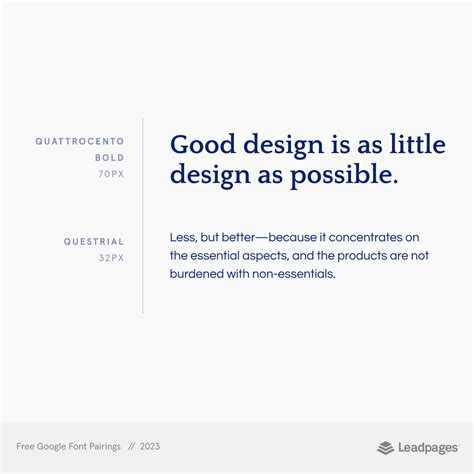 QUATTROCENTO BOLD 70PX

Good design is as little design as possible.

QUESTRIAL 32PX

Less, but better—because it concentrates on the essential aspects, and the products are not burdened with non-essentials.

Free Google Font Pairings // 2023

Leadpages